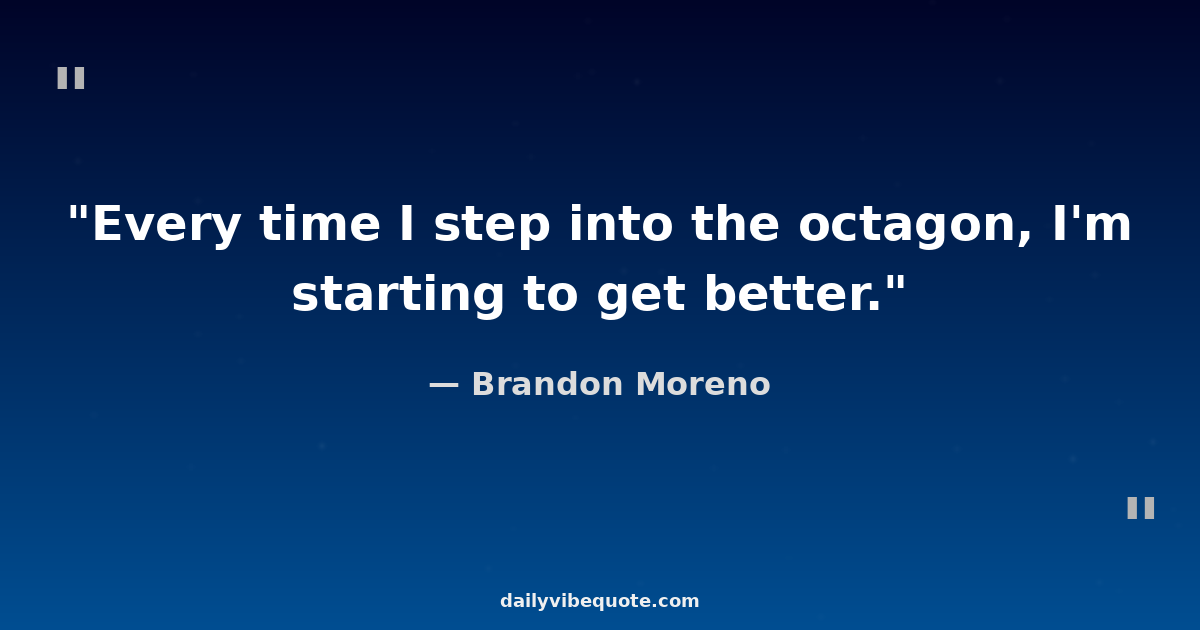 "

"Every time I step into the octagon, I'm starting to get better."

— Brandon Moreno

"

dailyvibequote.com